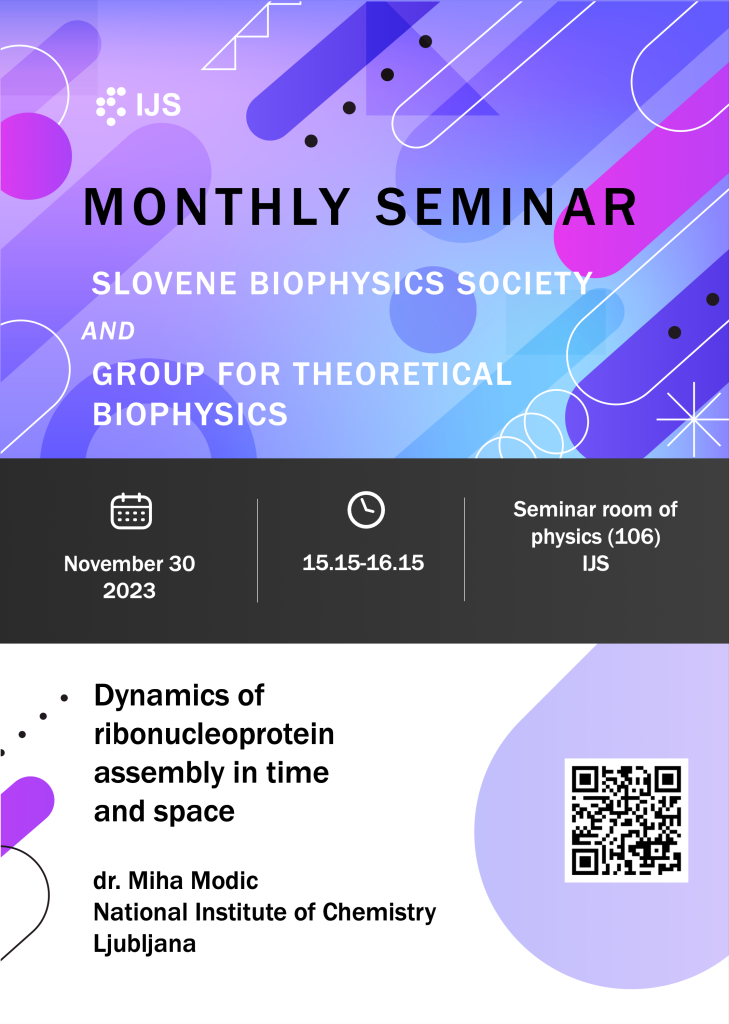 IJS

MONTHLY SEMINAR

SLOVENE BIOPHYSICS SOCIETY

AND

GROUP FOR THEORETICAL BIOPHYSICS

November 30 2023

15.15-16.15

Seminar room of physics (106) IJS

Dynamics of ribonucleoprotein assembly in time and space

dr. Miha Modic
National Institute of Chemistry
Ljubljana